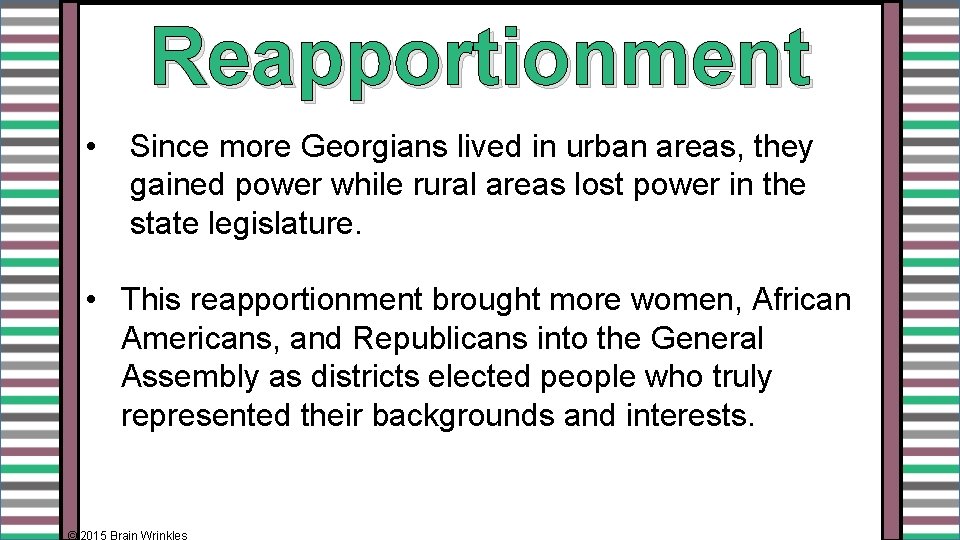 Reapportionment

• Since more Georgians lived in urban areas, they gained power while rural areas lost power in the state legislature.

• This reapportionment brought more women, African Americans, and Republicans into the General Assembly as districts elected people who truly represented their backgrounds and interests.

© 2015 Brain Wrinkles